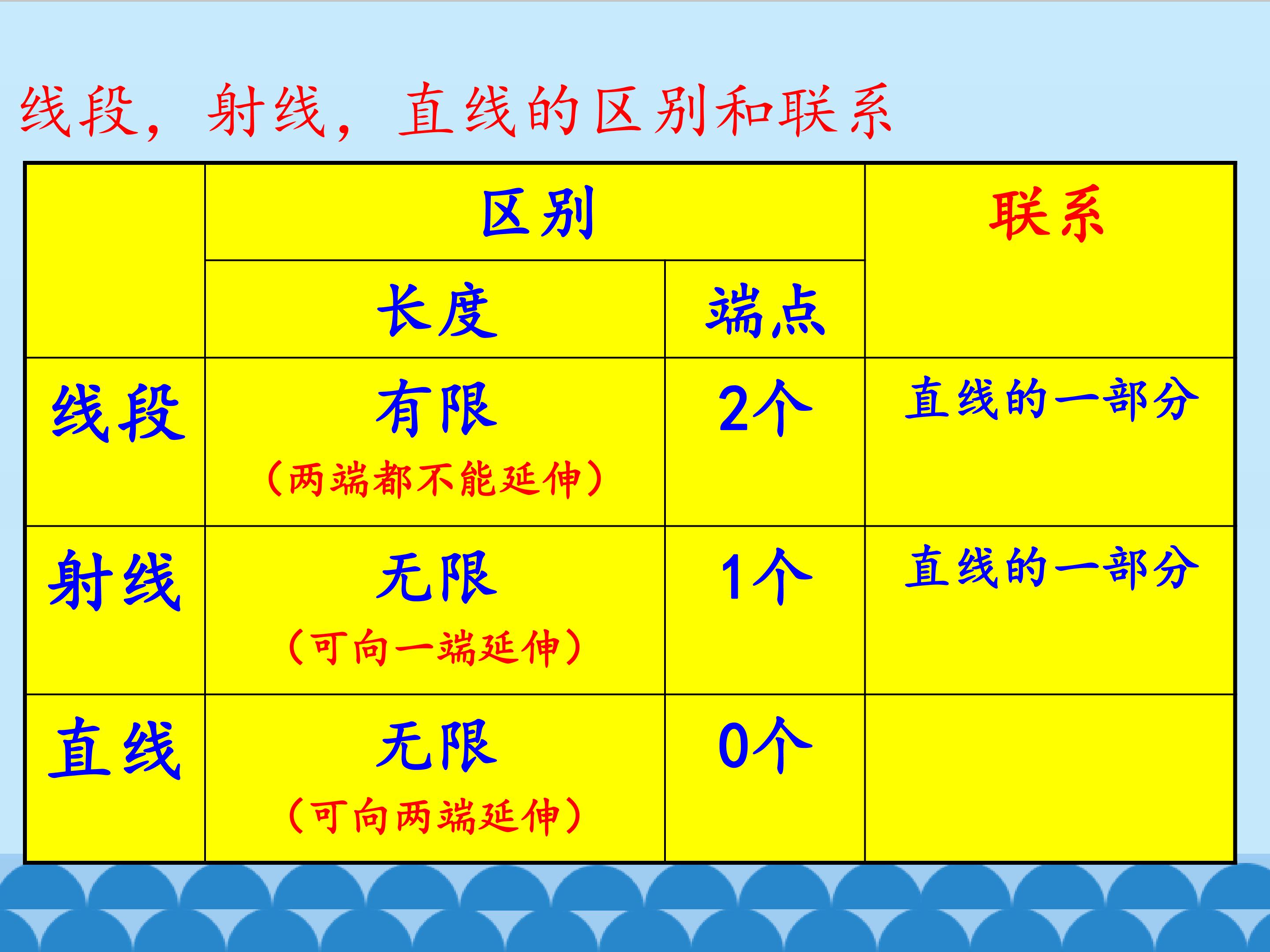 线段，射线，直线的区别和联系

| | 区别 | | 联系 |
|---|---|---|---|
| | 长度 | 端点 | |
| 线段 | 有限（两端都不能延伸） | 2个 | 直线的一部分 |
| 射线 | 无限（可向一端延伸） | 1个 | 直线的一部分 |
| 直线 | 无限（可向两端延伸） | 0个 | |